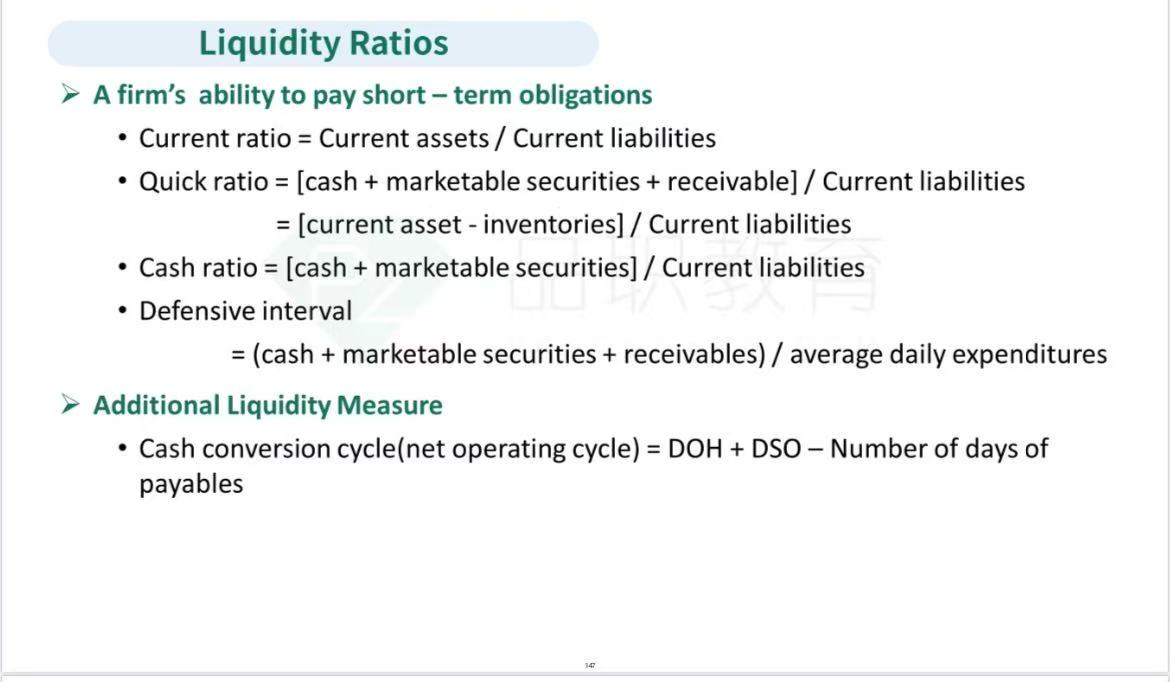 Liquidity Ratios

➢ A firm's ability to pay short – term obligations

• Current ratio = Current assets / Current liabilities

• Quick ratio = [cash + marketable securities + receivable] / Current liabilities
= [current asset - inventories] / Current liabilities

• Cash ratio = [cash + marketable securities] / Current liabilities

• Defensive interval
= (cash + marketable securities + receivables) / average daily expenditures

➢ Additional Liquidity Measure

• Cash conversion cycle(net operating cycle) = DOH + DSO – Number of days of payables

品职教育

147